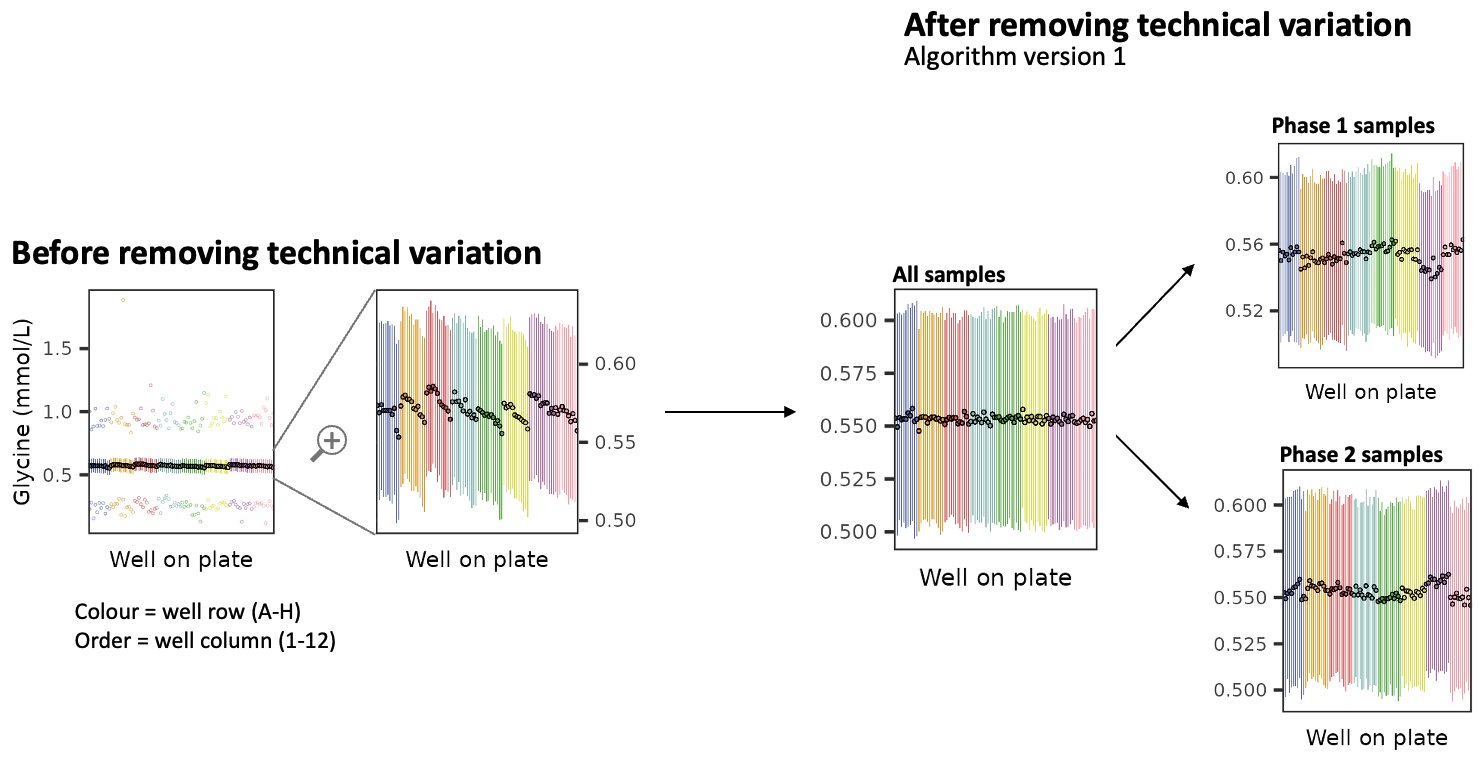 After removing technical variation
Algorithm version 1

Before removing technical variation

Glycine (mmol/L)
1.5
1.0
0.5
Well on plate

0.60
0.55
0.50
Well on plate

Colour = well row (A-H)
Order = well column (1-12)

All samples
0.600
0.575
0.550
0.525
0.500
Well on plate

Phase 1 samples
0.60
0.56
0.52
Well on plate

Phase 2 samples
0.600
0.575
0.550
0.525
0.500
Well on plate